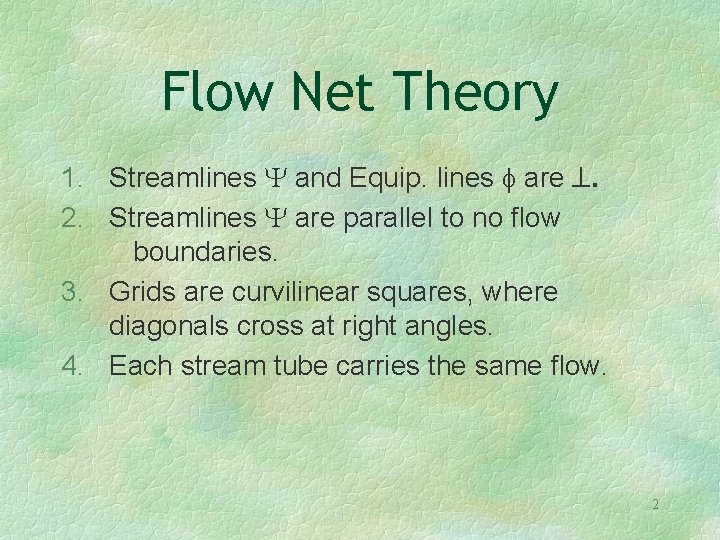 Flow Net Theory

1. Streamlines $\Psi$ and Equip. lines $\phi$ are $\perp$.
2. Streamlines $\Psi$ are parallel to no flow boundaries.
3. Grids are curvilinear squares, where diagonals cross at right angles.
4. Each stream tube carries the same flow.

2